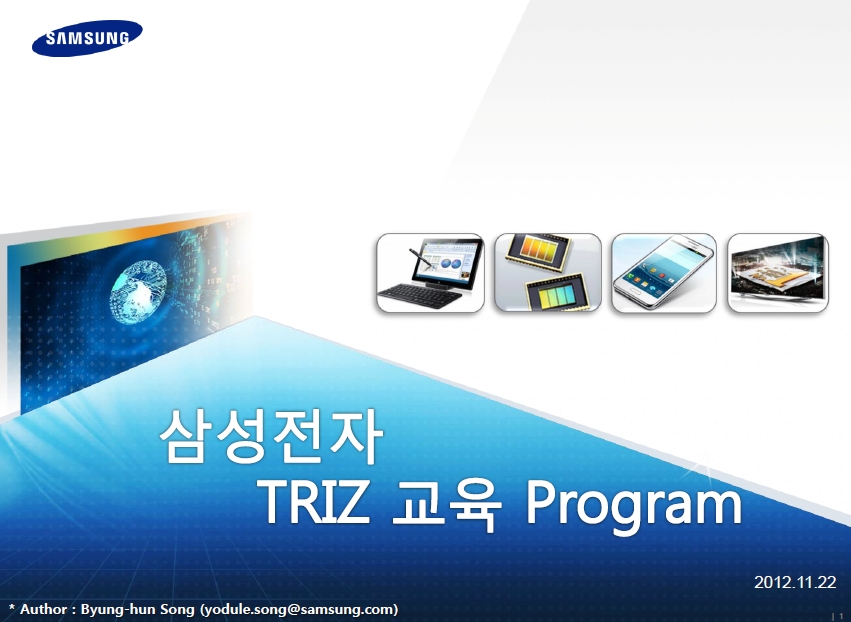 SAMSUNG

삼성전자
TRIZ 교육 Program

2012.11.22

* Author : Byung-hun Song (yodule.song@samsung.com)

| 1